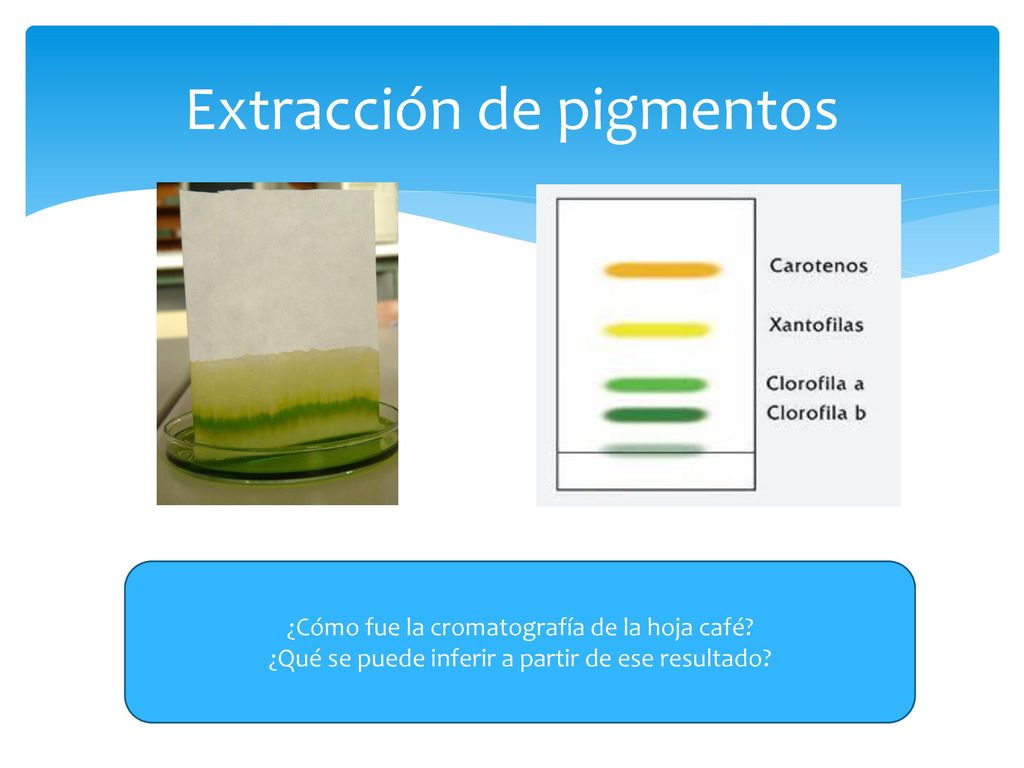 Extracción de pigmentos

Carotenos
Xantofilas
Clorofila a
Clorofila b

¿Cómo fue la cromatografía de la hoja café?
¿Qué se puede inferir a partir de ese resultado?